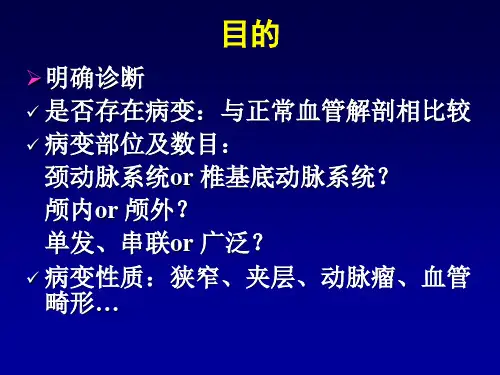 目的

➢ 明确诊断

✓ 是否存在病变：与正常血管解剖相比较

✓ 病变部位及数目：

颈动脉系统or 椎基底动脉系统？

颅内or 颅外？

单发、串联or 广泛？

✓ 病变性质：狭窄、夹层、动脉瘤、血管畸形…